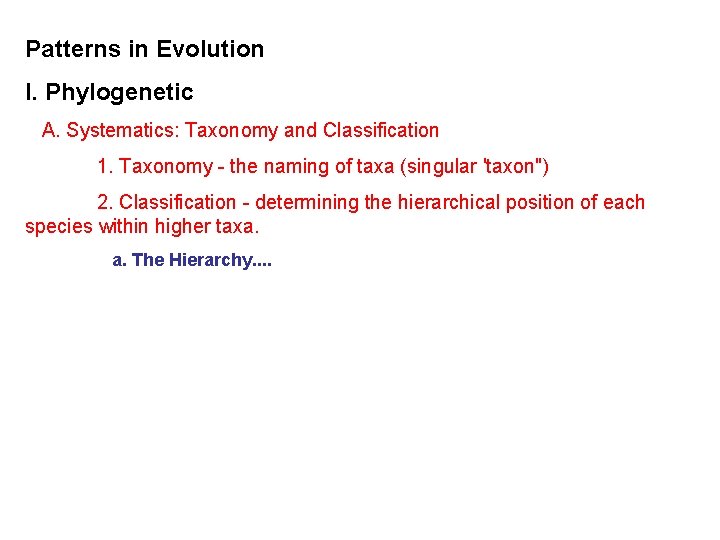 Patterns in Evolution

I. Phylogenetic

A. Systematics: Taxonomy and Classification

1. Taxonomy - the naming of taxa (singular 'taxon")

2. Classification - determining the hierarchical position of each species within higher taxa.

a. The Hierarchy....